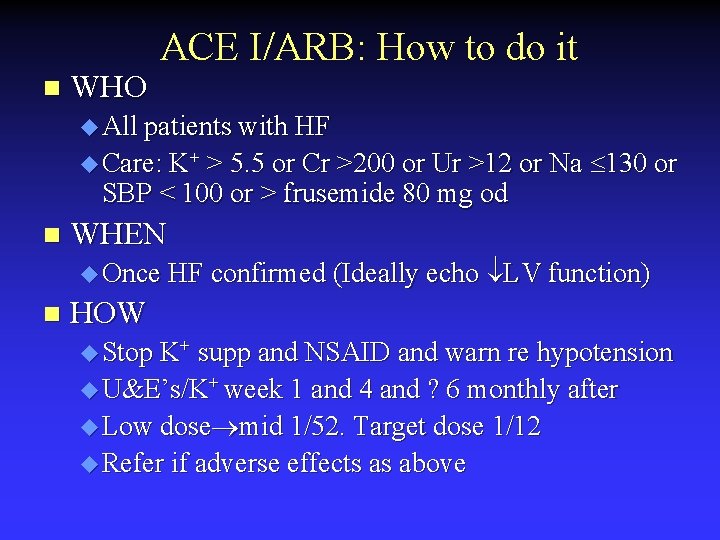 ACE I/ARB: How to do it

WHO
All patients with HF
Care: $K^+$ > 5.5 or Cr >200 or Ur >12 or Na $\leq$130 or SBP < 100 or > frusemide 80 mg od

WHEN
Once HF confirmed (Ideally echo $\downarrow$LV function)

HOW
Stop $K^+$ supp and NSAID and warn re hypotension
U&E's/$K^+$ week 1 and 4 and ? 6 monthly after
Low dose$\rightarrow$mid 1/52. Target dose 1/12
Refer if adverse effects as above